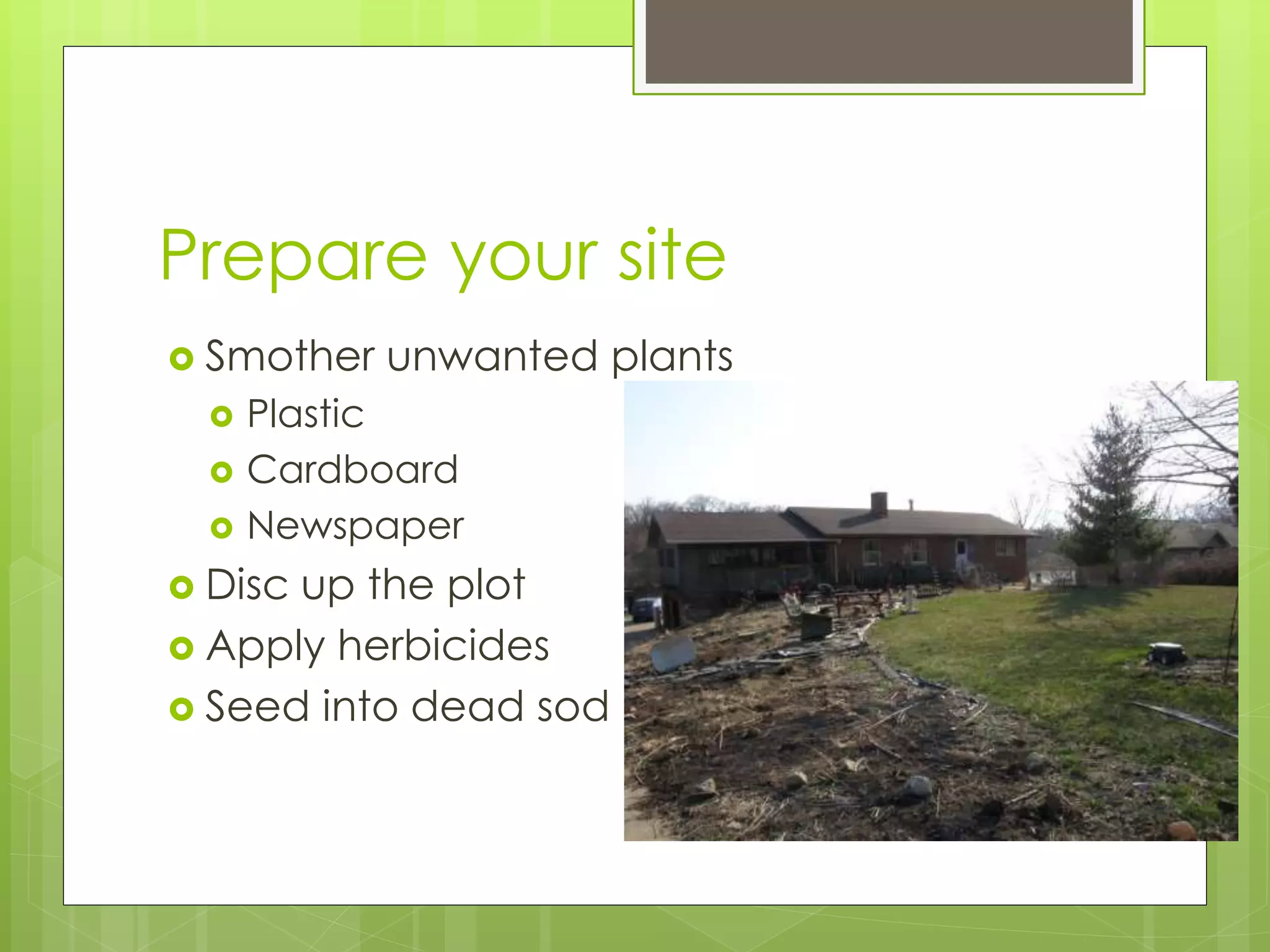 Prepare your site

Smother unwanted plants
Plastic
Cardboard
Newspaper
Disc up the plot
Apply herbicides
Seed into dead sod